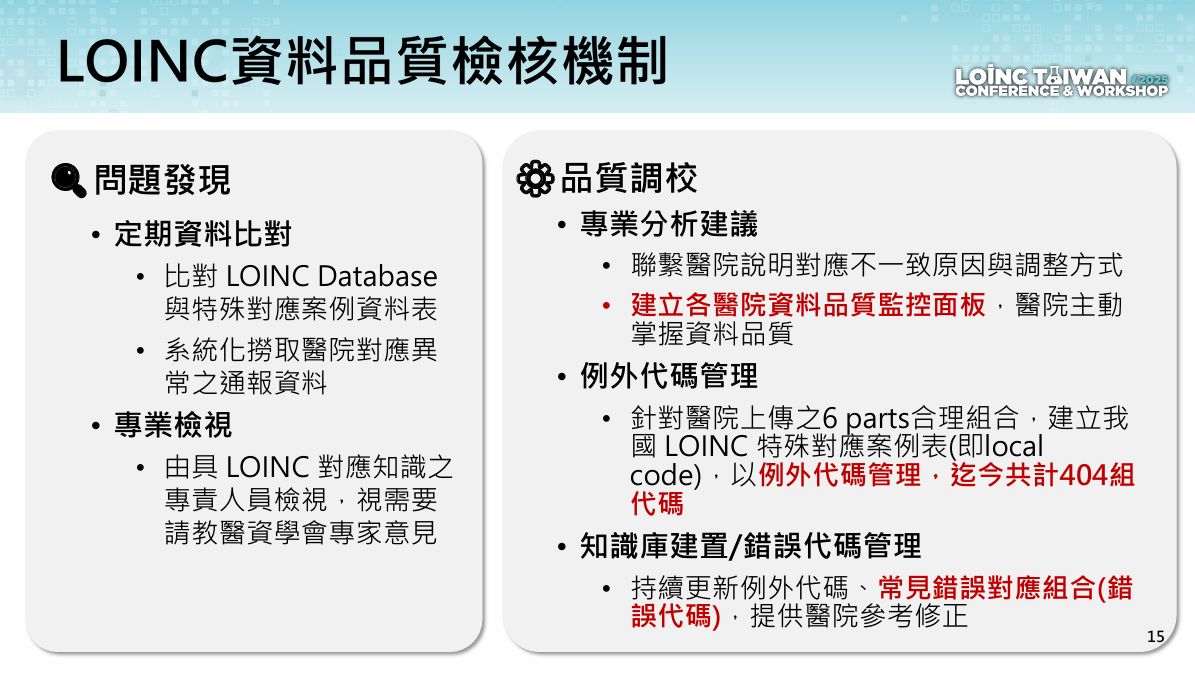 LOINC資料品質檢核機制

LOINC TAIWAN 2025
CONFERENCE & WORKSHOP

問題發現

• 定期資料比對
  • 比對 LOINC Database 與特殊對應案例資料表
  • 系統化撈取醫院對應異常之通報資料
• 專業檢視
  • 由具 LOINC 對應知識之專責人員檢視，視需要請教醫資學會專家意見

品質調校

• 專業分析建議
  • 聯繫醫院說明對應不一致原因與調整方式
  • 建立各醫院資料品質監控面板，醫院主動掌握資料品質
• 例外代碼管理
  • 針對醫院上傳之6 parts合理組合，建立我國 LOINC 特殊對應案例表(即local code)，以例外代碼管理，迄今共計404組代碼
• 知識庫建置/錯誤代碼管理
  • 持續更新例外代碼、常見錯誤對應組合(錯誤代碼)，提供醫院參考修正

15